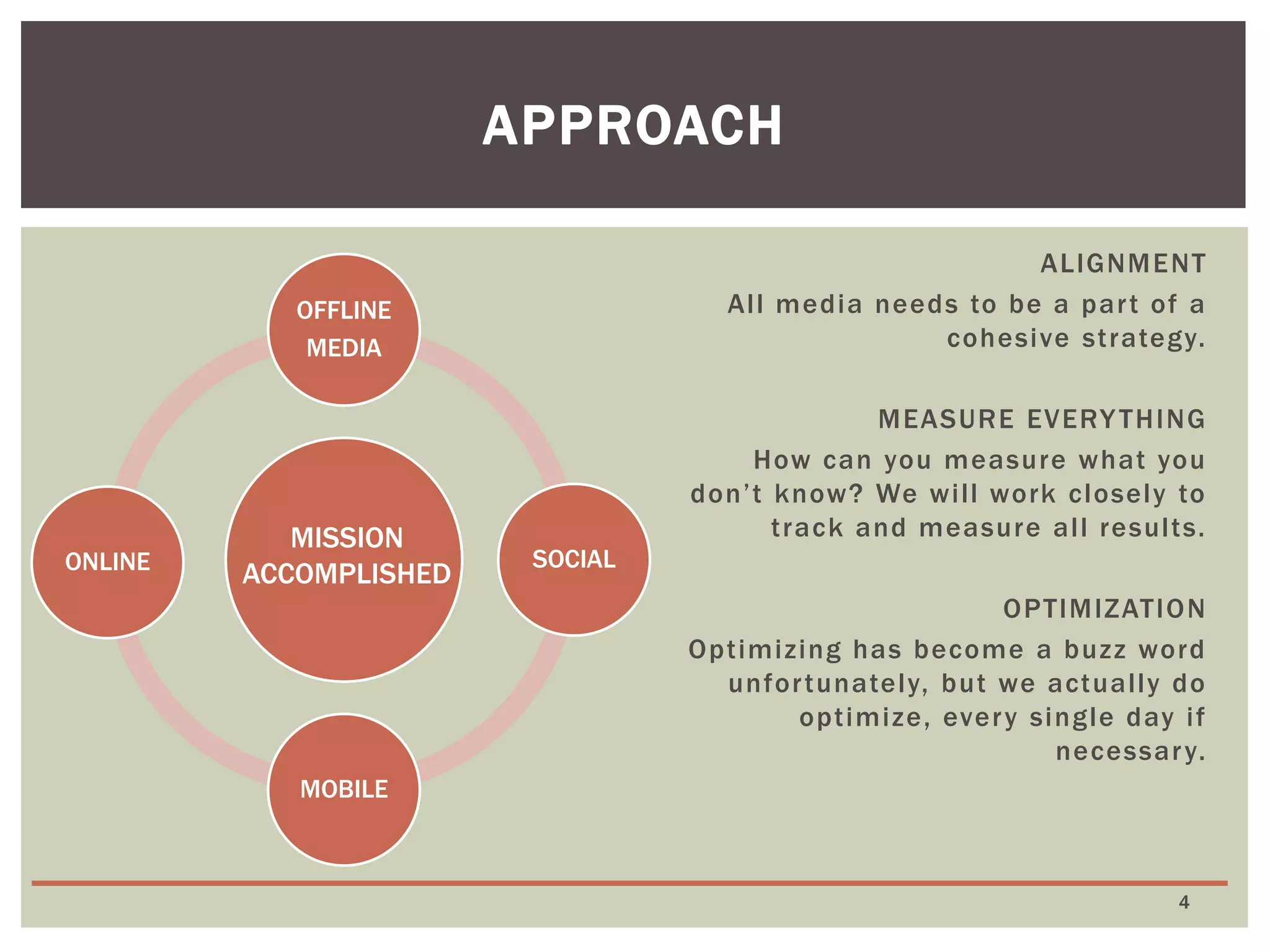 APPROACH

OFFLINE MEDIA

ONLINE

MISSION ACCOMPLISHED

SOCIAL

MOBILE

ALIGNMENT

All media needs to be a part of a cohesive strategy.

MEASURE EVERYTHING

How can you measure what you don’t know? We will work closely to track and measure all results.

OPTIMIZATION

Optimizing has become a buzz word unfortunately, but we actually do optimize, every single day if necessary.

4